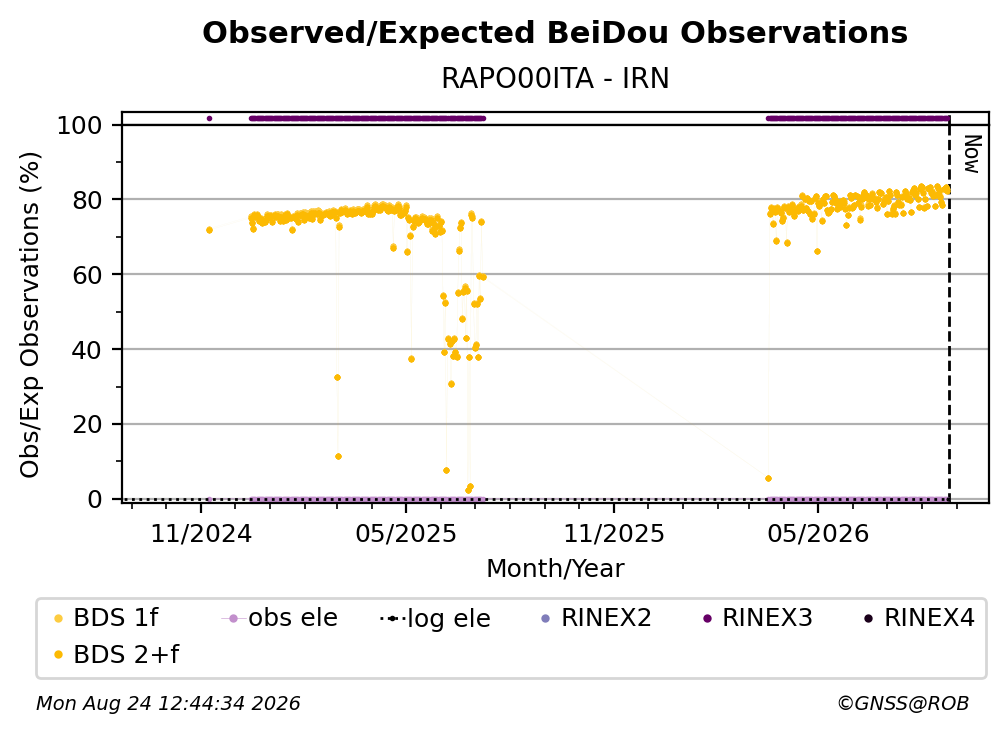 Observed/Expected BeiDou Observations
RAPO00ITA - IRN

Obs/Exp Observations (%)
100
80
60
40
20
0

Now

11/2024
05/2025
11/2025
05/2026
Month/Year

BDS 1f
obs ele
log ele
RINEX2
RINEX3
RINEX4
BDS 2+f

Mon Aug 24 12:44:34 2026
©GNSS@ROB